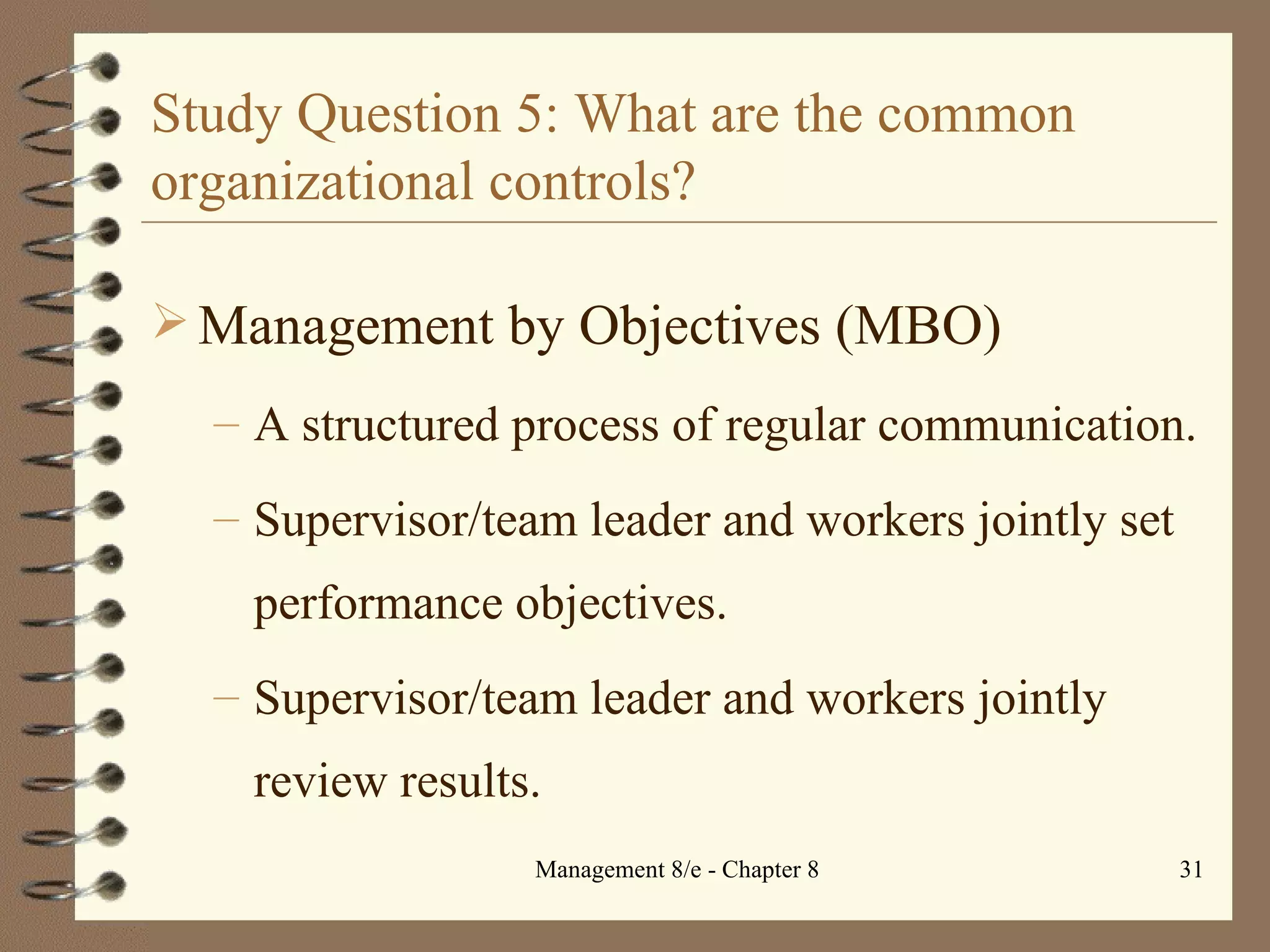 Study Question 5: What are the common organizational controls?

➢ Management by Objectives (MBO)

– A structured process of regular communication.

– Supervisor/team leader and workers jointly set performance objectives.

– Supervisor/team leader and workers jointly review results.

Management 8/e - Chapter 8

31